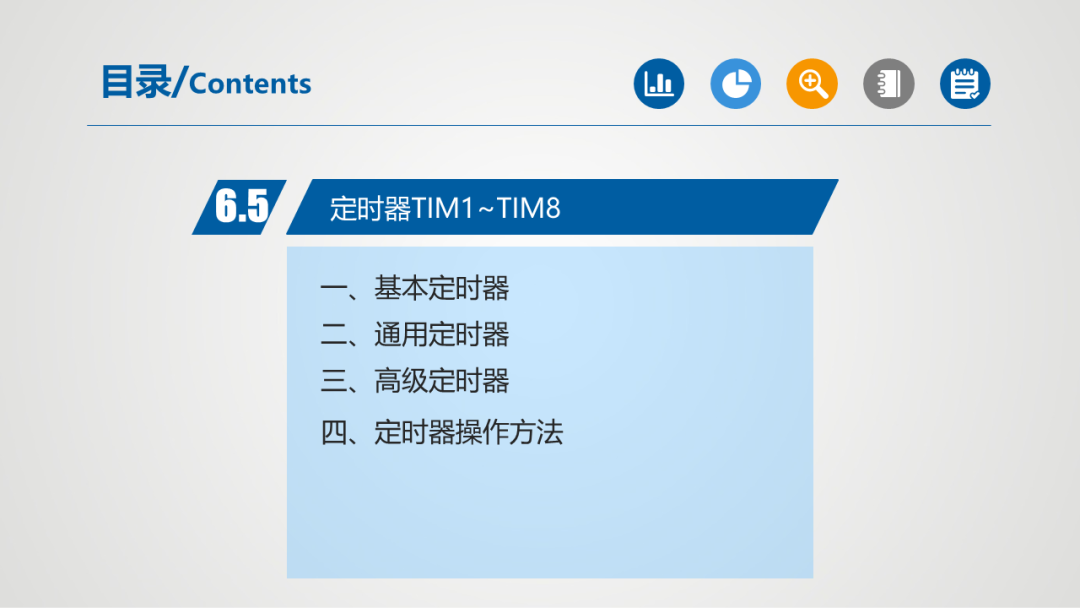 目录/Contents

6.5 定时器TIM1~TIM8

一、基本定时器
二、通用定时器
三、高级定时器
四、定时器操作方法